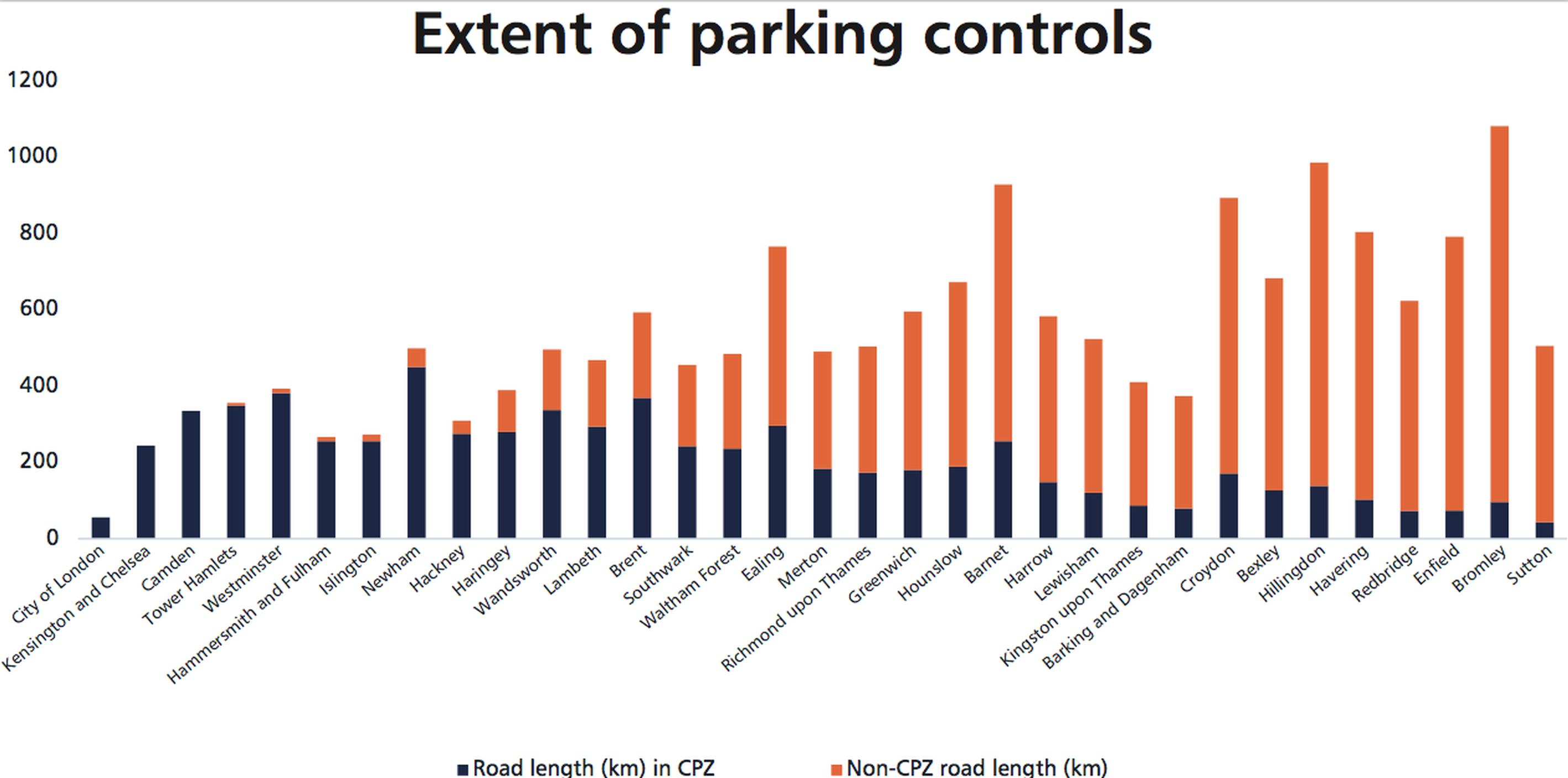 Extent of parking controls

1200
1000
800
600
400
200
0

City of London
Kensington and Chelsea
Camden
Tower Hamlets
Westminster
Hammersmith and Fulham
Islington
Newham
Hackney
Haringey
Wandsworth
Lambeth
Brent
Southwark
Waltham Forest
Ealing
Merton
Richmond upon Thames
Greenwich
Hounslow
Barnet
Harrow
Lewisham
Kingston upon Thames
Barking and Dagenham
Croydon
Bexley
Hillingdon
Havering
Redbridge
Enfield
Bromley
Sutton

Road length (km) in CPZ
Non-CPZ road length (km)